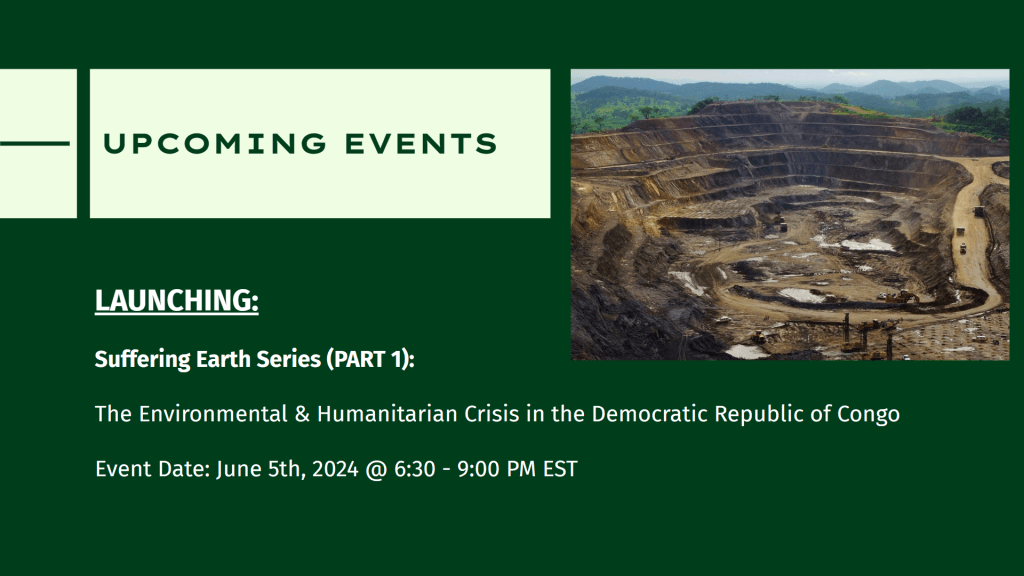 UPCOMING EVENTS

LAUNCHING:

Suffering Earth Series (PART 1):

The Environmental & Humanitarian Crisis in the Democratic Republic of Congo

Event Date: June 5th, 2024 @ 6:30 - 9:00 PM EST